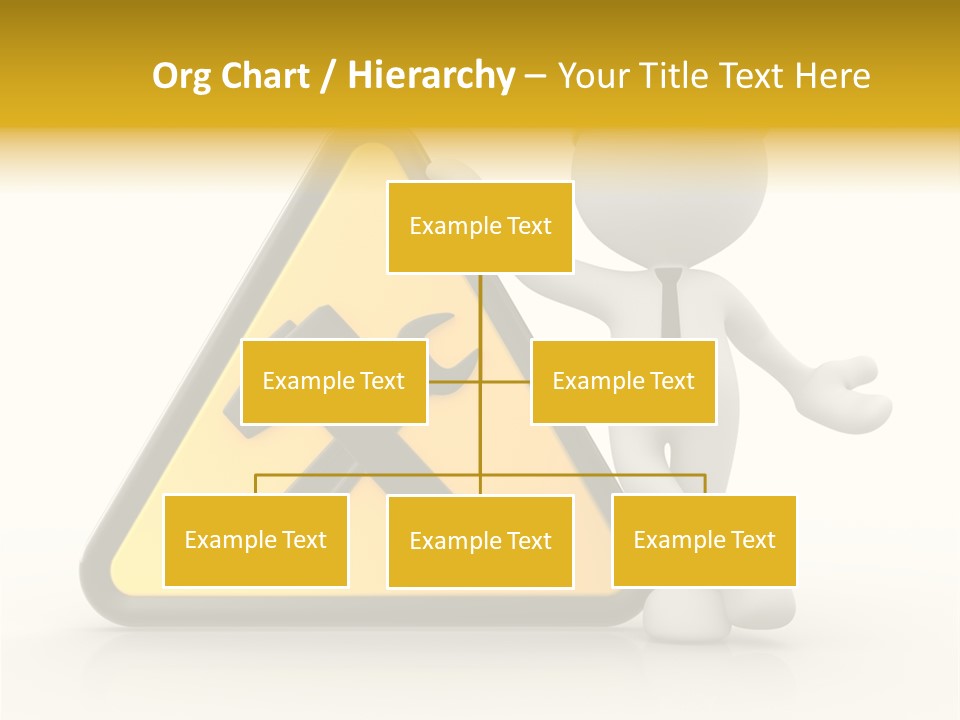 Org Chart / Hierarchy – Your Title Text Here

Example Text

Example Text

Example Text

Example Text

Example Text

Example Text